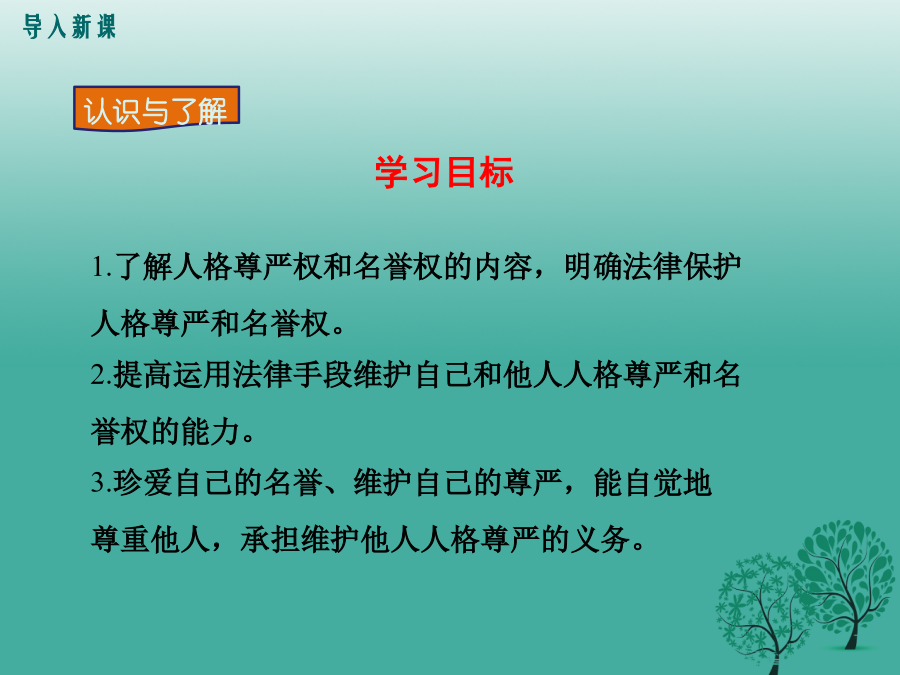 导入新课

认识与了解

学习目标

1.了解人格尊严权和名誉权的内容，明确法律保护人格尊严和名誉权。

2.提高运用法律手段维护自己和他人人格尊严和名誉权的能力。

3.珍爱自己的名誉、维护自己的尊严，能自觉地尊重他人，承担维护他人人格尊严的义务。